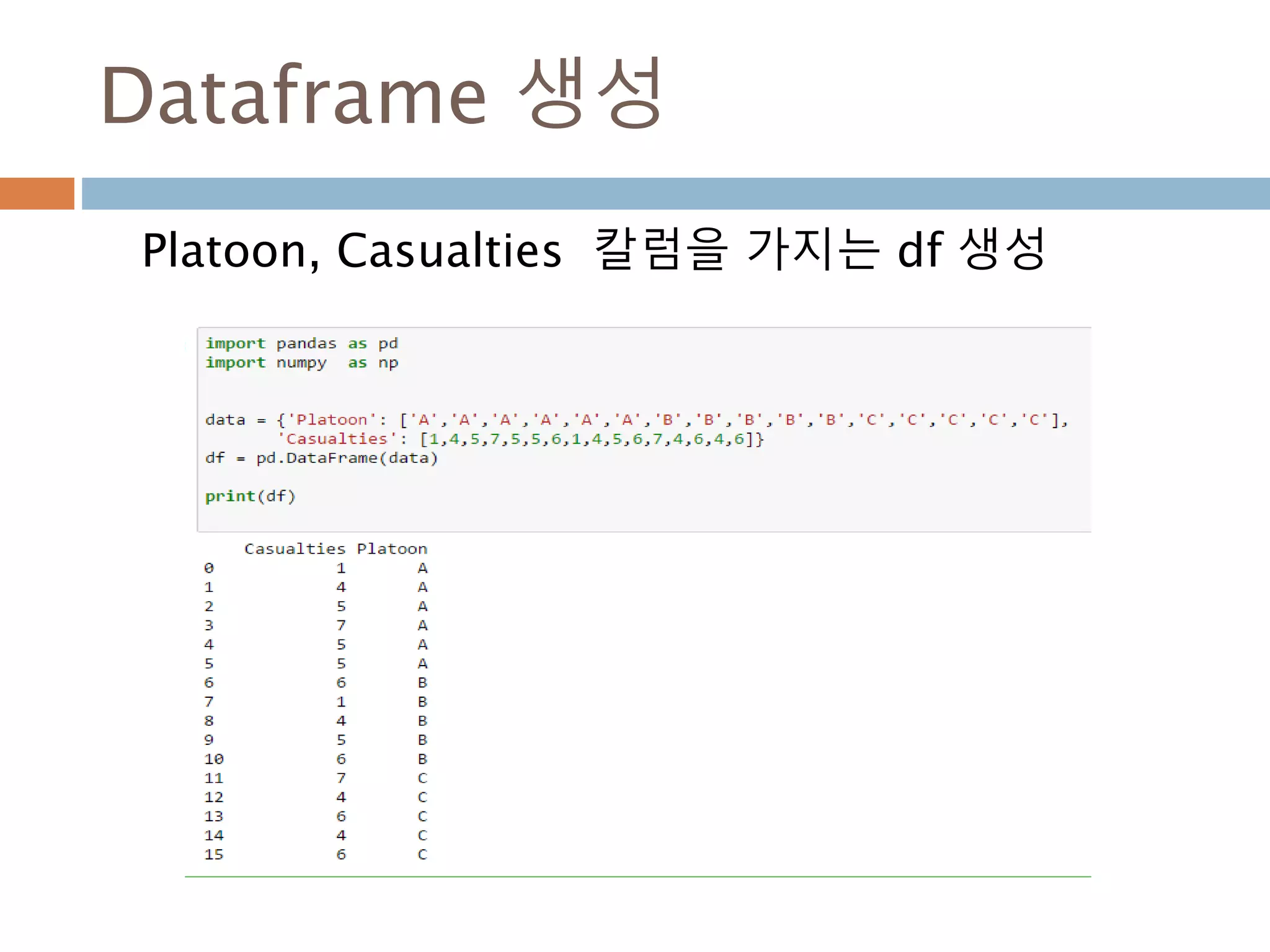 Dataframe 생성

Platoon, Casualties 칼럼을 가지는 df 생성

import pandas as pd
import numpy as np

data = {'Platoon': ['A','A','A','A','A','A','B','B','B','B','B','C','C','C','C','C'],
'Casualties': [1,4,5,7,5,5,6,1,4,5,6,7,4,6,4,6]}
df = pd.DataFrame(data)

print(df)

| | Casualties | Platoon |
|---|---|---|
| 0 | 1 | A |
| 1 | 4 | A |
| 2 | 5 | A |
| 3 | 7 | A |
| 4 | 5 | A |
| 5 | 5 | A |
| 6 | 6 | B |
| 7 | 1 | B |
| 8 | 4 | B |
| 9 | 5 | B |
| 10 | 6 | B |
| 11 | 7 | C |
| 12 | 4 | C |
| 13 | 6 | C |
| 14 | 4 | C |
| 15 | 6 | C |